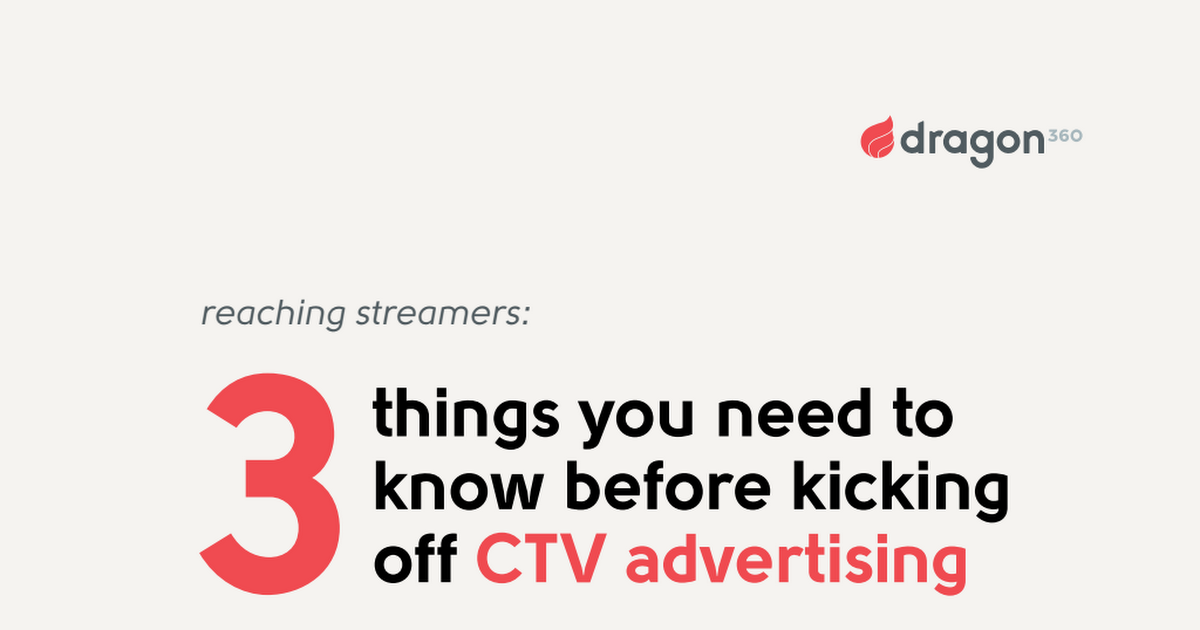 dragon360

reaching streamers:

3 things you need to know before kicking off CTV advertising